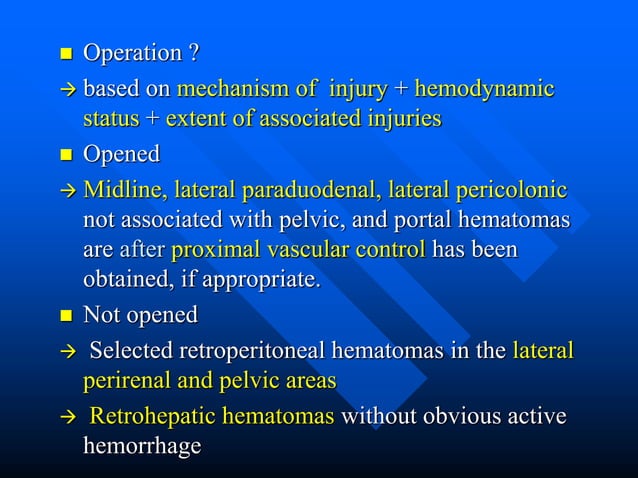 ■ Operation ?

→ based on mechanism of injury + hemodynamic status + extent of associated injuries

■ Opened

→ Midline, lateral paraduodenal, lateral pericolonic not associated with pelvic, and portal hematomas are after proximal vascular control has been obtained, if appropriate.

■ Not opened

→ Selected retroperitoneal hematomas in the lateral perirenal and pelvic areas

→ Retrohepatic hematomas without obvious active hemorrhage